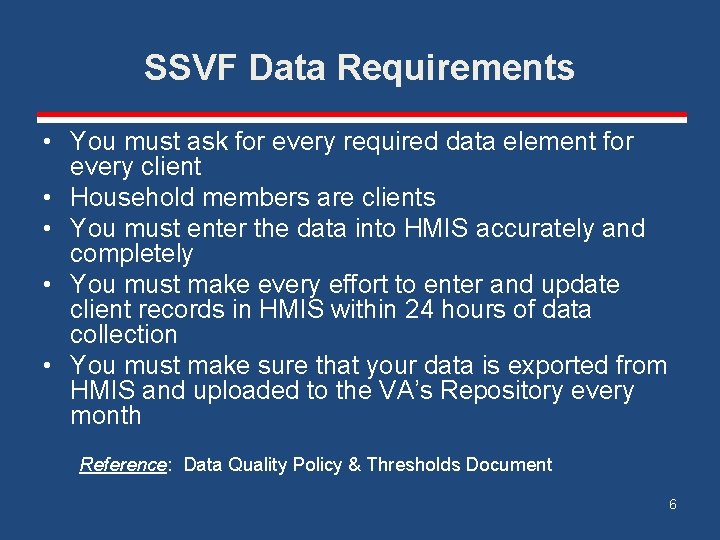 SSVF Data Requirements

• You must ask for every required data element for every client
• Household members are clients
• You must enter the data into HMIS accurately and completely
• You must make every effort to enter and update client records in HMIS within 24 hours of data collection
• You must make sure that your data is exported from HMIS and uploaded to the VA's Repository every month

Reference: Data Quality Policy & Thresholds Document

6